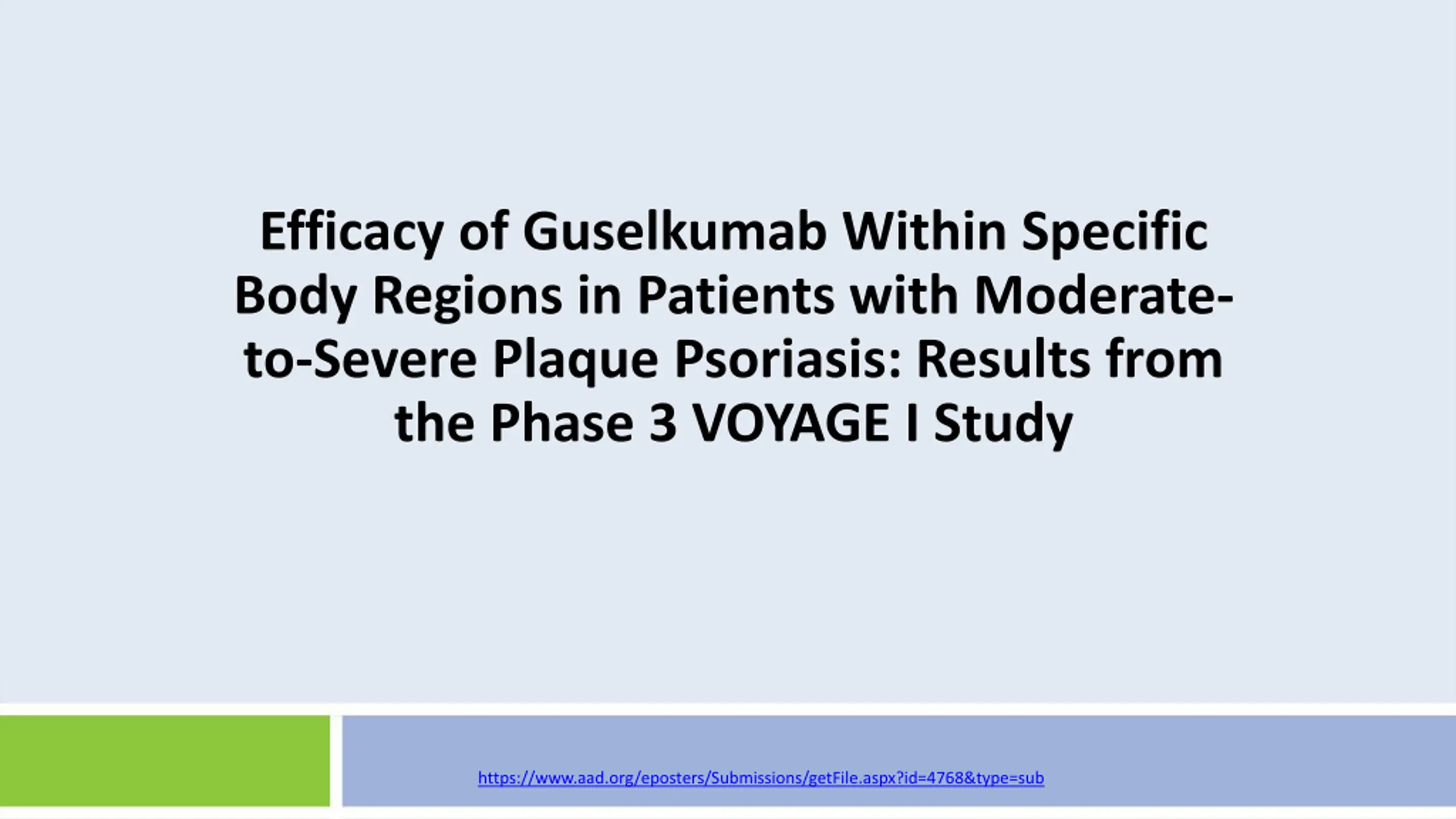 Efficacy of Guselkumab Within Specific Body Regions in Patients with Moderate-to-Severe Plaque Psoriasis: Results from the Phase 3 VOYAGE I Study

https://www.aad.org/eposters/Submissions/getFile.aspx?id=4768&type=sub